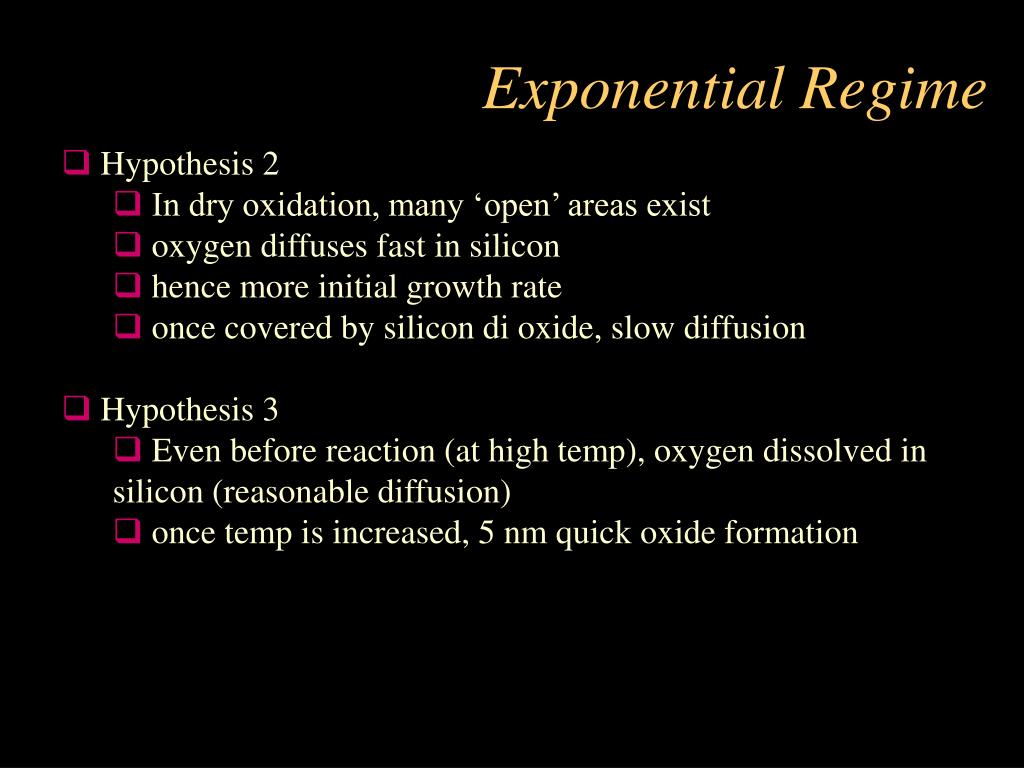 Exponential Regime

❑ Hypothesis 2
❑ In dry oxidation, many ‘open’ areas exist
❑ oxygen diffuses fast in silicon
❑ hence more initial growth rate
❑ once covered by silicon di oxide, slow diffusion

❑ Hypothesis 3
❑ Even before reaction (at high temp), oxygen dissolved in silicon (reasonable diffusion)
❑ once temp is increased, 5 nm quick oxide formation